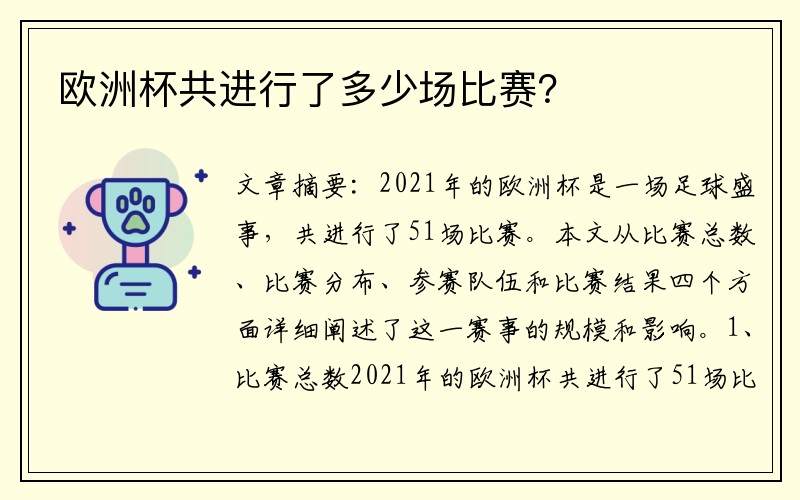 欧洲杯共进行了多少场比赛？

文章摘要：2021年的欧洲杯是一场足球盛事，共进行了51场比赛。本文从比赛总数、比赛分布、参赛队伍和比赛结果四个方面详细阐述了这一赛事的规模和影响。1、比赛总数2021年的欧洲杯共进行了51场比